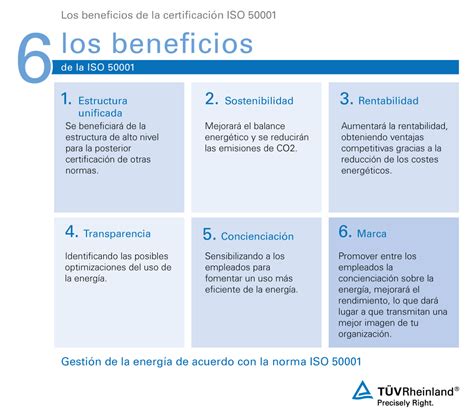 Los beneficios de la certificación ISO 50001

6 los beneficios
de la ISO 50001

1. Estructura unificada
Se beneficiará de la estructura de alto nivel para la posterior certificación de otras normas.

2. Sostenibilidad
Mejorará el balance energético y se reducirán las emisiones de CO2.

3. Rentabilidad
Aumentará la rentabilidad, obteniendo ventajas competitivas gracias a la reducción de los costes energéticos.

4. Transparencia
Identificando las posibles optimizaciones del uso de la energía.

5. Concienciación
Sensibilizando a los empleados para fomentar un uso más eficiente de la energía.

6. Marca
Promover entre los empleados la concienciación sobre la energía, mejorará el rendimiento, lo que dará lugar a que transmitan una mejor imagen de tu organización.

Gestión de la energía de acuerdo con la norma ISO 50001

TÜVRheinland®
Precisely Right.